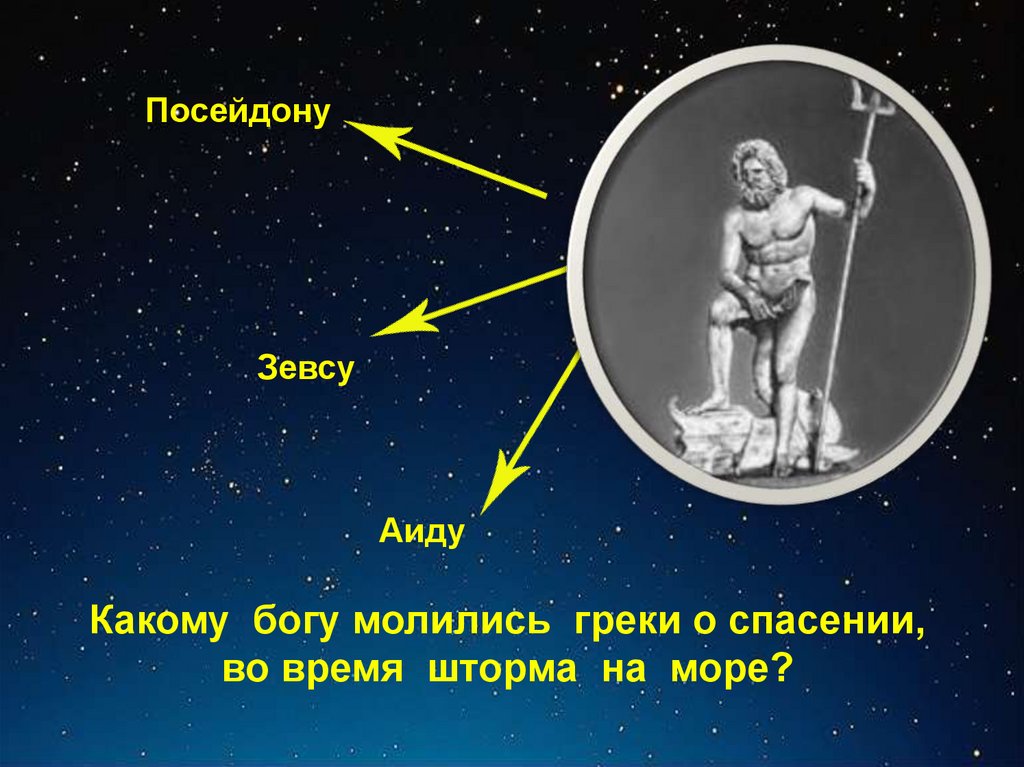 Посейдону

Зевсу

Аиду

Какому богу молились греки о спасении, во время шторма на море?